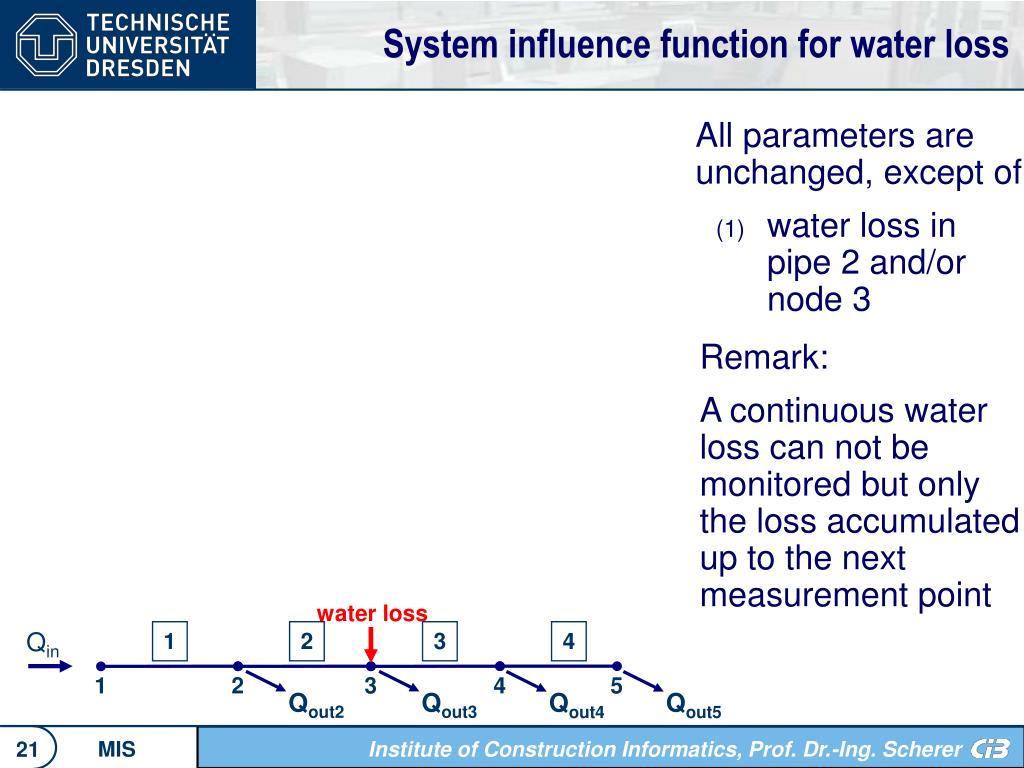 TECHNISCHE UNIVERSITÄT DRESDEN

System influence function for water loss

All parameters are unchanged, except of

(1) water loss in pipe 2 and/or node 3

Remark:

A continuous water loss can not be monitored but only the loss accumulated up to the next measurement point

water loss

$Q_{in}$

1 2 3 4

1 2 3 4 5

$Q_{out2}$ $Q_{out3}$ $Q_{out4}$ $Q_{out5}$

21 MIS Institute of Construction Informatics, Prof. Dr.-Ing. Scherer CiB